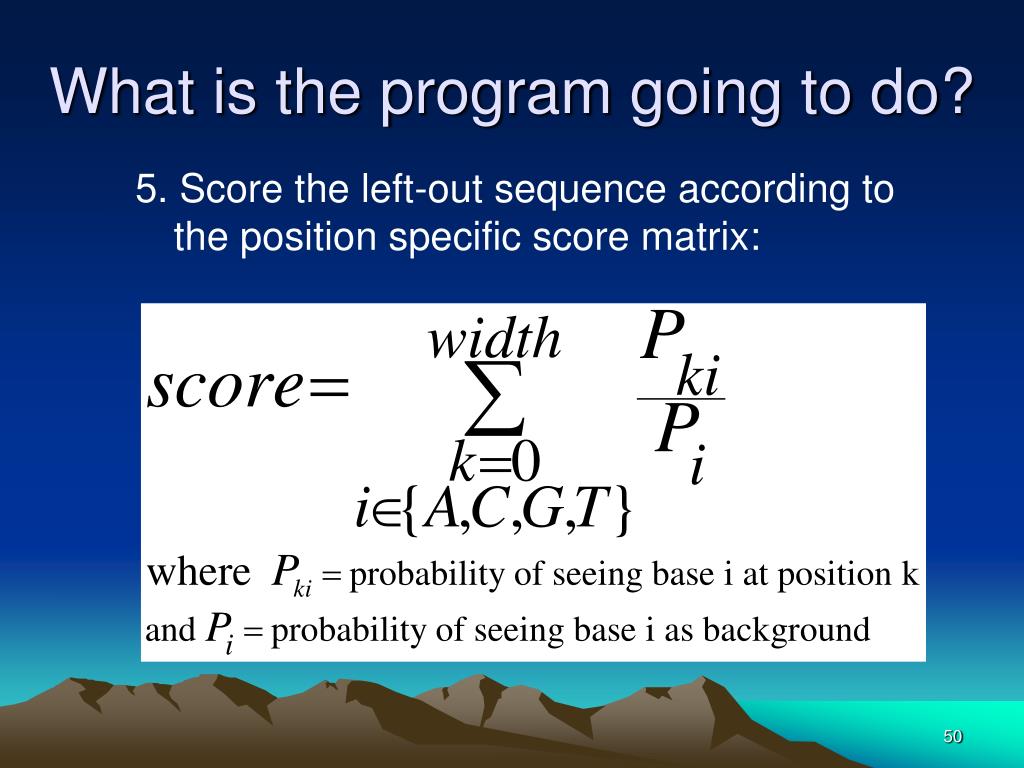 What is the program going to do?

5. Score the left-out sequence according to the position specific score matrix:

$score = \sum_{\substack{k=0 \\ i \in \{A,C,G,T\}}}^{width} \frac{P_{ki}}{P_i}$

where $P_{ki}$ = probability of seeing base i at position k

and $P_i$ = probability of seeing base i as background

50